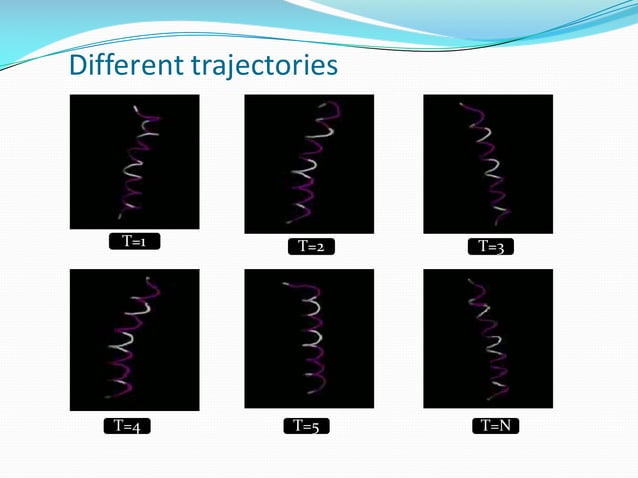 Different trajectories

T=1

T=2

T=3

T=4

T=5

T=N